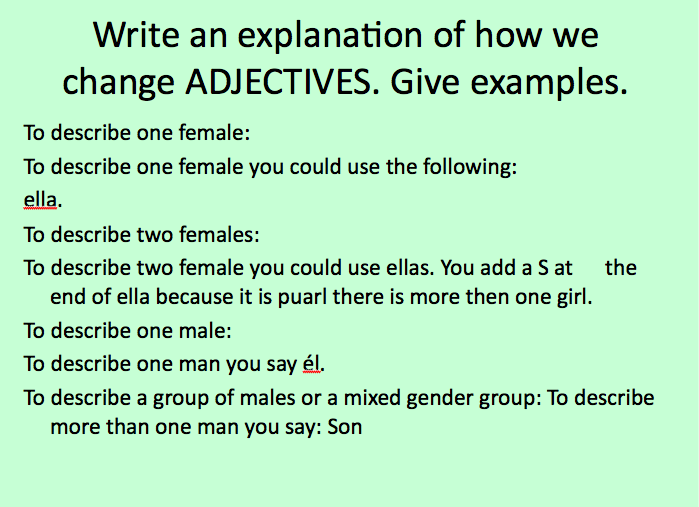 Write an explanation of how we change ADJECTIVES. Give examples.

To describe one female:

To describe one female you could use the following:

ella.

To describe two females:

To describe two female you could use ellas. You add a S at the end of ella because it is puarl there is more then one girl.

To describe one male:

To describe one man you say él.

To describe a group of males or a mixed gender group: To describe more than one man you say: Son